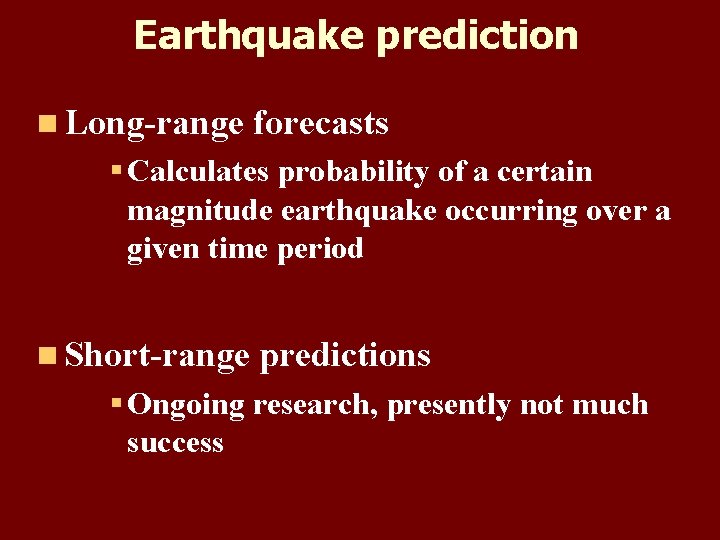 Earthquake prediction

Long-range forecasts

Calculates probability of a certain magnitude earthquake occurring over a given time period

Short-range predictions

Ongoing research, presently not much success